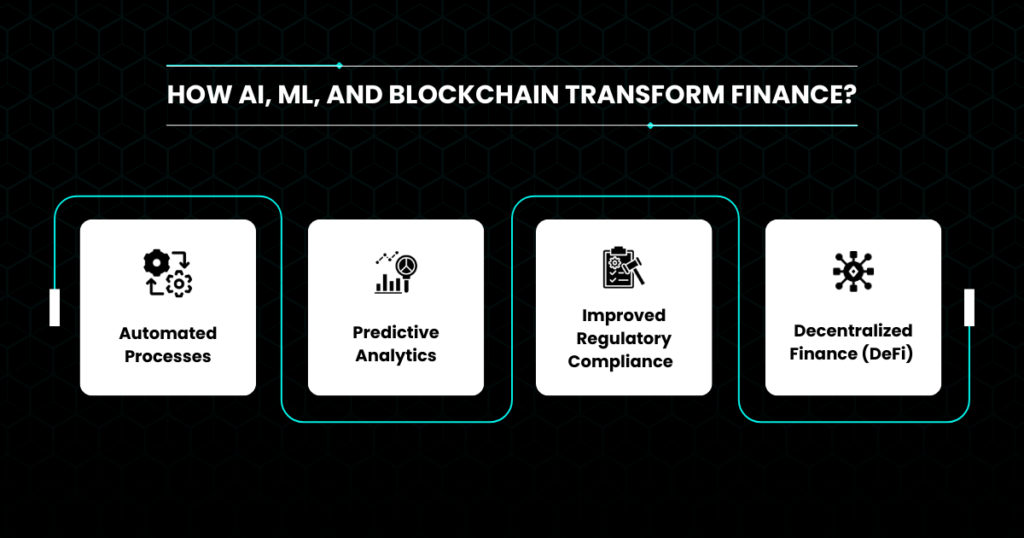 HOW AI, ML, AND BLOCKCHAIN TRANSFORM FINANCE?

Automated Processes

Predictive Analytics

Improved Regulatory Compliance

Decentralized Finance (DeFi)